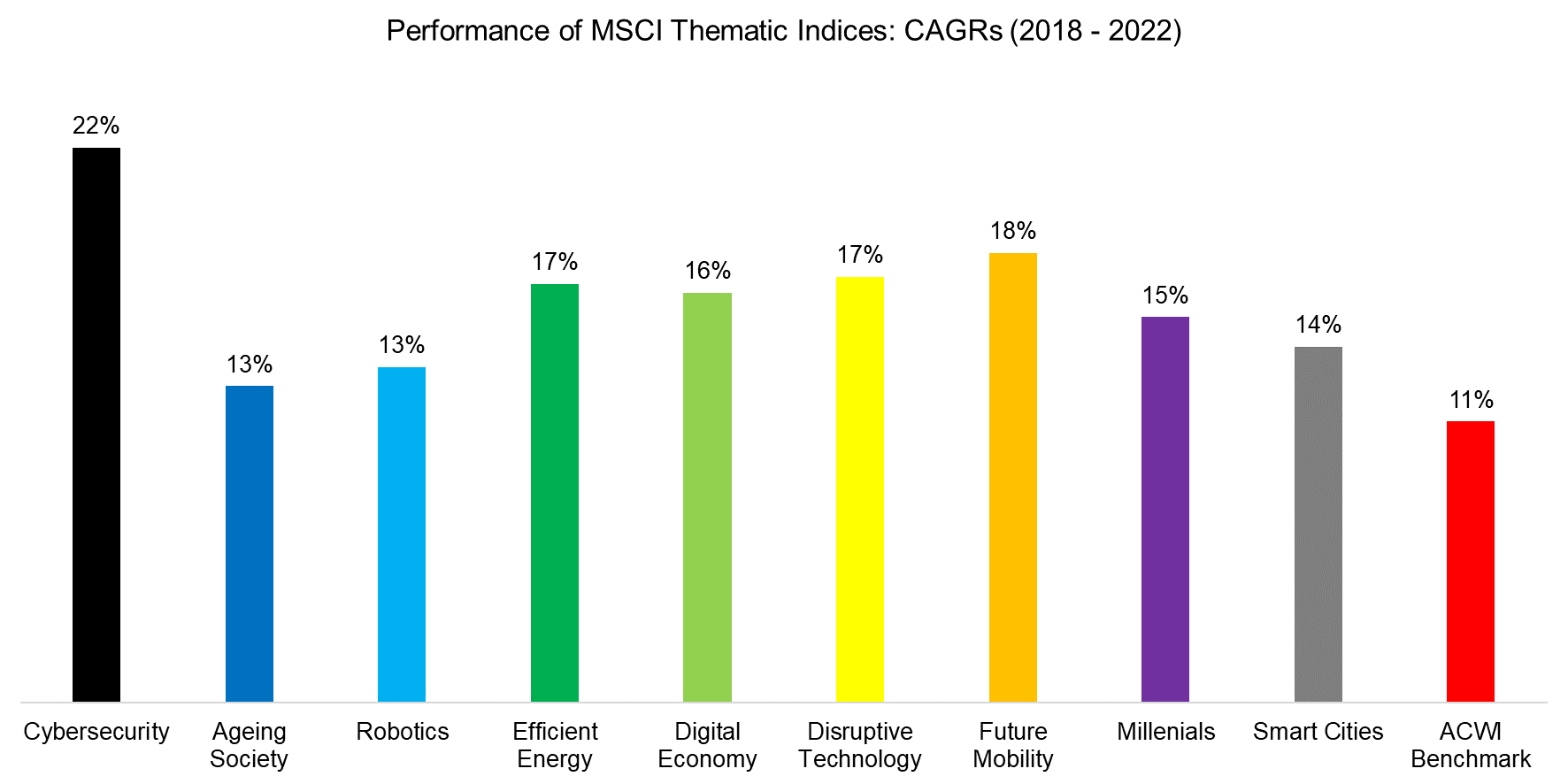 Performance of MSCI Thematic Indices: CAGRs (2018 - 2022)

22%
13%
13%
17%
16%
17%
18%
15%
14%
11%

Cybersecurity
Ageing Society
Robotics
Efficient Energy
Digital Economy
Disruptive Technology
Future Mobility
Millenials
Smart Cities
ACWI Benchmark